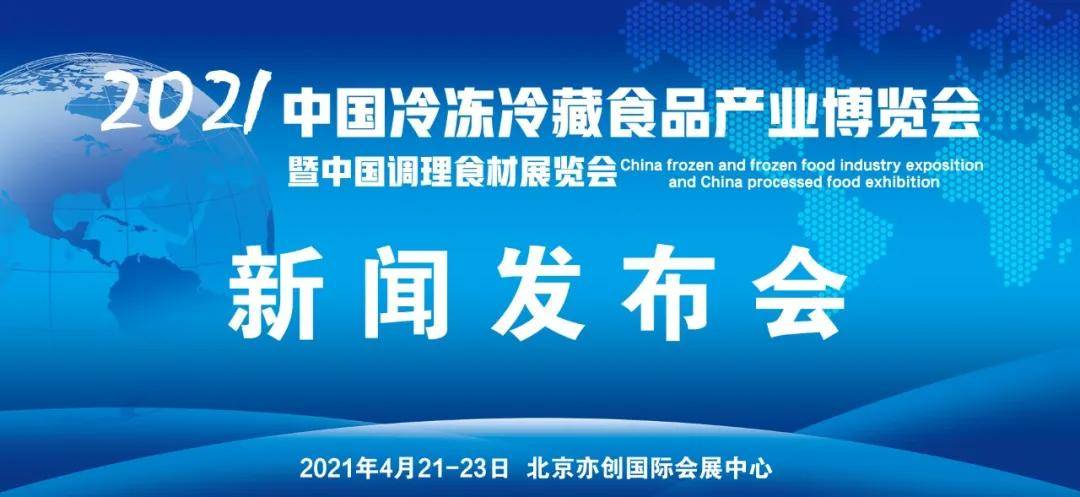 2021 中国冷冻冷藏食品产业博览会
暨中国调理食材展览会 China frozen and frozen food industry exposition and China processed food exhibition

新闻发布会

2021年4月21-23日 北京亦创国际会展中心